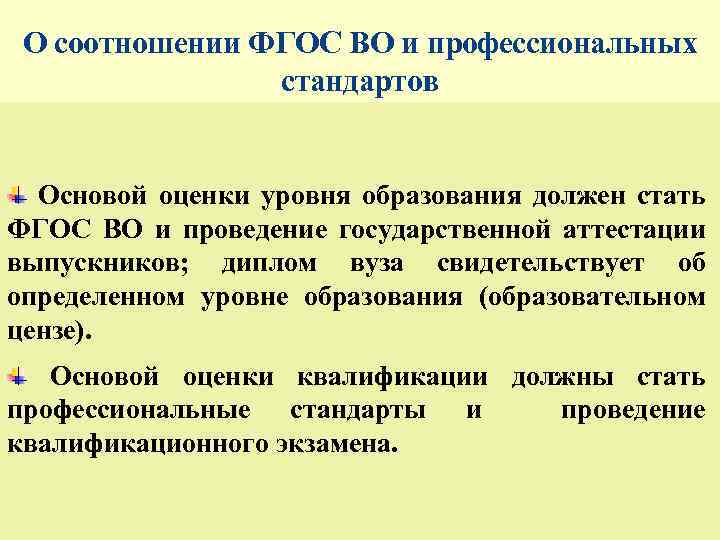 О соотношении ФГОС ВО и профессиональных стандартов

Основой оценки уровня образования должен стать ФГОС ВО и проведение государственной аттестации выпускников; диплом вуза свидетельствует об определенном уровне образования (образовательном цензе).

Основой оценки квалификации должны стать профессиональные стандарты и проведение квалификационного экзамена.